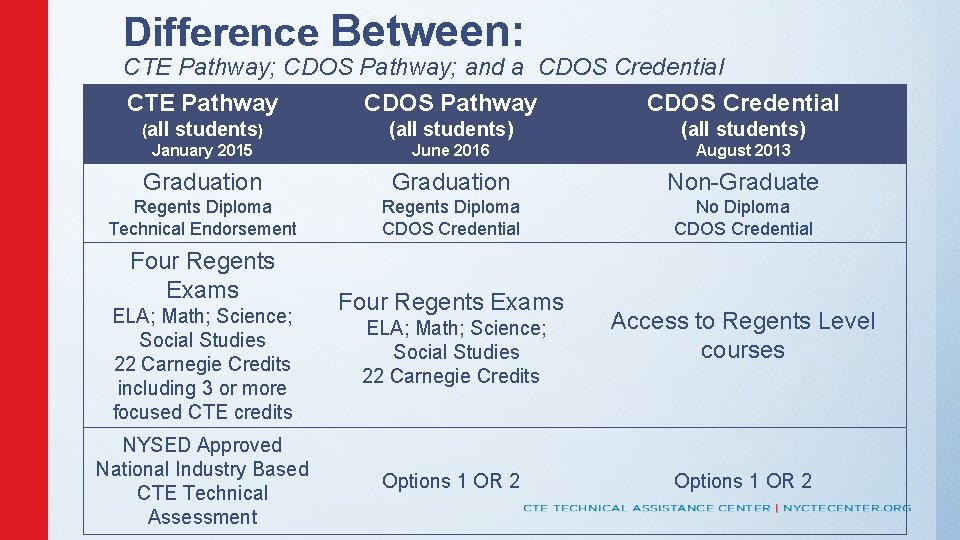 Difference Between:

CTE Pathway; CDOS Pathway; and a CDOS Credential

| CTE Pathway (all students) January 2015 | CDOS Pathway (all students) June 2016 | CDOS Credential (all students) August 2013 |
|---|---|---|
| Graduation Regents Diploma Technical Endorsement | Graduation Regents Diploma CDOS Credential | Non-Graduate No Diploma CDOS Credential |
| Four Regents Exams ELA; Math; Science; Social Studies 22 Carnegie Credits including 3 or more focused CTE credits | Four Regents Exams ELA; Math; Science; Social Studies 22 Carnegie Credits | Access to Regents Level courses |
| NYSED Approved National Industry Based CTE Technical Assessment | Options 1 OR 2 | Options 1 OR 2 |

CTE TECHNICAL ASSISTANCE CENTER | NYCTECENTER.ORG